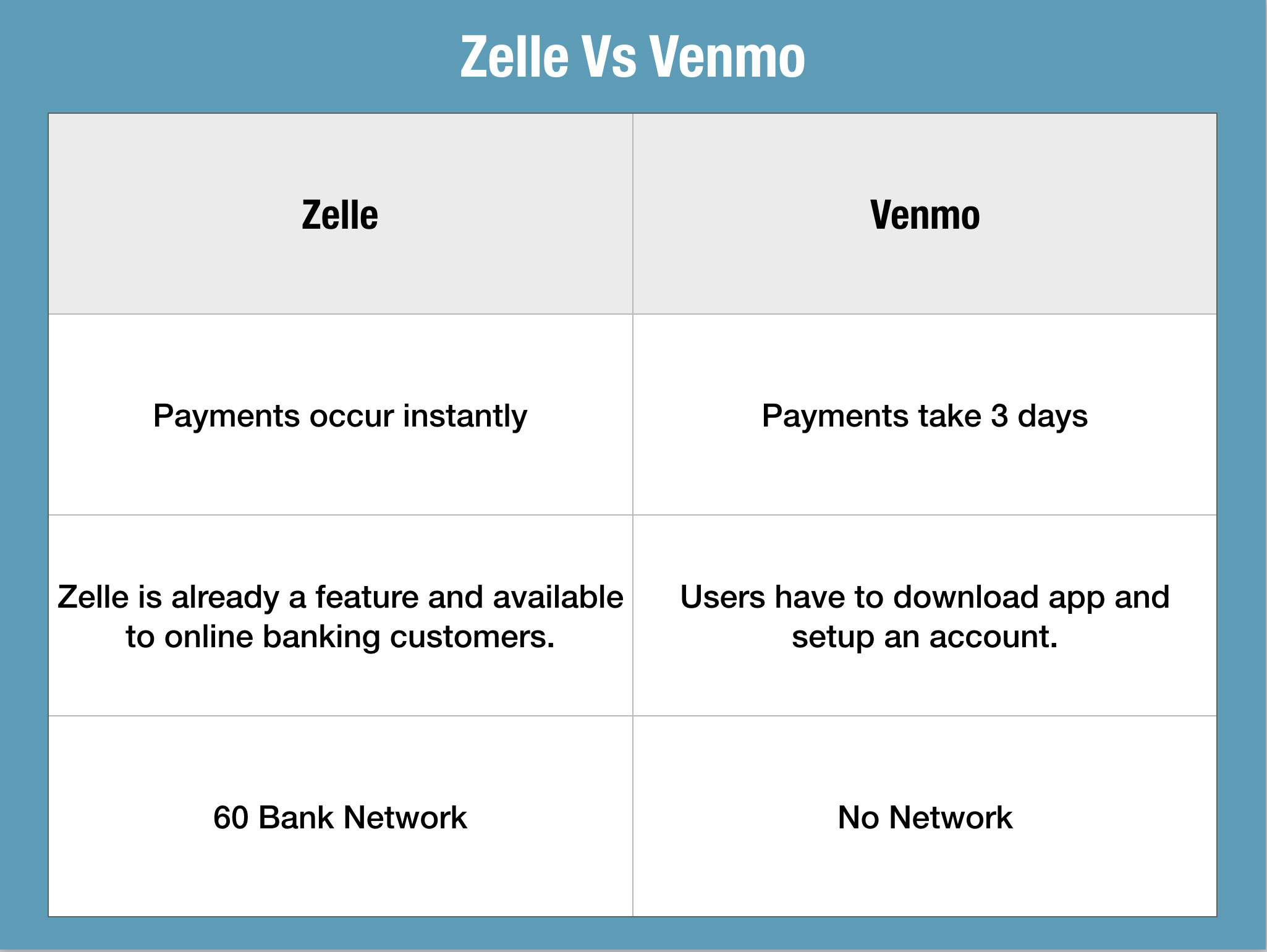 Zelle Vs Venmo

| Zelle | Venmo |
|---|---|
| Payments occur instantly | Payments take 3 days |
| Zelle is already a feature and available to online banking customers. | Users have to download app and setup an account. |
| 60 Bank Network | No Network |